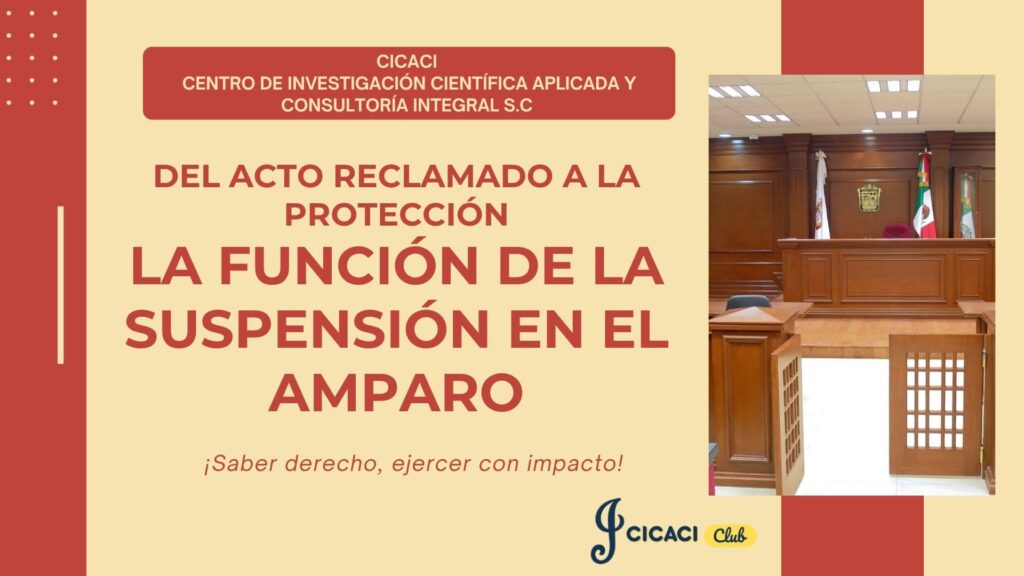 CICACI
CENTRO DE INVESTIGACIÓN CIENTÍFICA APLICADA Y CONSULTORÍA INTEGRAL S.C

DEL ACTO RECLAMADO A LA PROTECCIÓN

LA FUNCIÓN DE LA SUSPENSIÓN EN EL AMPARO

¡Saber derecho, ejercer con impacto!

CICACI Club